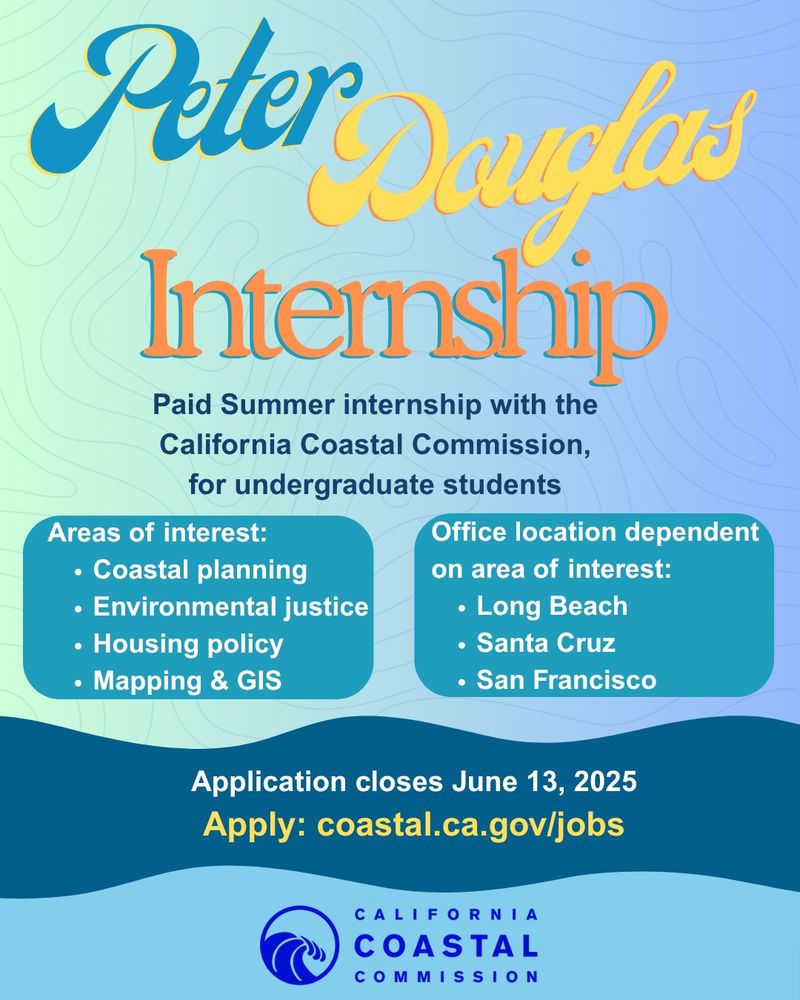 Peter Douglas Internship

Paid Summer internship with the California Coastal Commission, for undergraduate students

Areas of interest:
• Coastal planning
• Environmental justice
• Housing policy
• Mapping & GIS

Office location dependent on area of interest:
• Long Beach
• Santa Cruz
• San Francisco

Application closes June 13, 2025
Apply: coastal.ca.gov/jobs

CALIFORNIA
COASTAL
COMMISSION